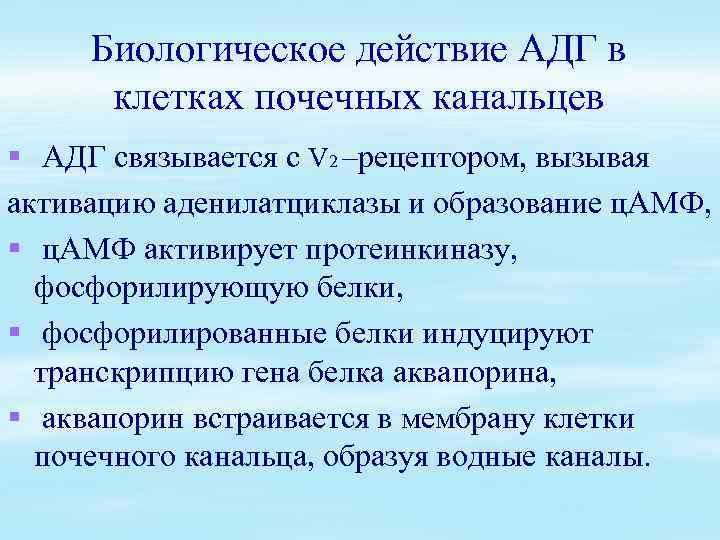 Биологическое действие АДГ в клетках почечных канальцев

▪ АДГ связывается с $V_2$ –рецептором, вызывая активацию аденилатциклазы и образование цАМФ,

▪ цАМФ активирует протеинкиназу, фосфорилирующую белки,

▪ фосфорилированные белки индуцируют транскрипцию гена белка аквапорина,

▪ аквапорин встраивается в мембрану клетки почечного канальца, образуя водные каналы.